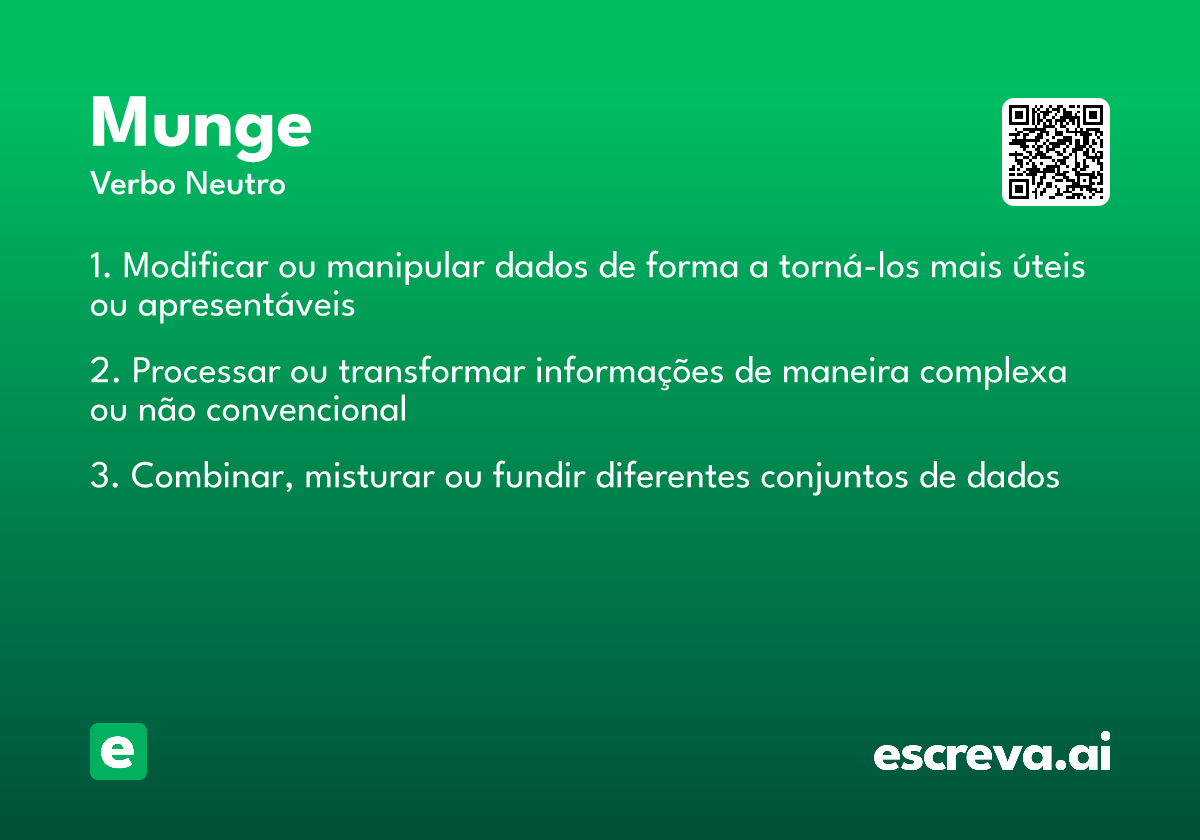 Munge
Verbo Neutro

1. Modificar ou manipular dados de forma a torná-los mais úteis ou apresentáveis

2. Processar ou transformar informações de maneira complexa ou não convencional

3. Combinar, misturar ou fundir diferentes conjuntos de dados

e

escreva.ai